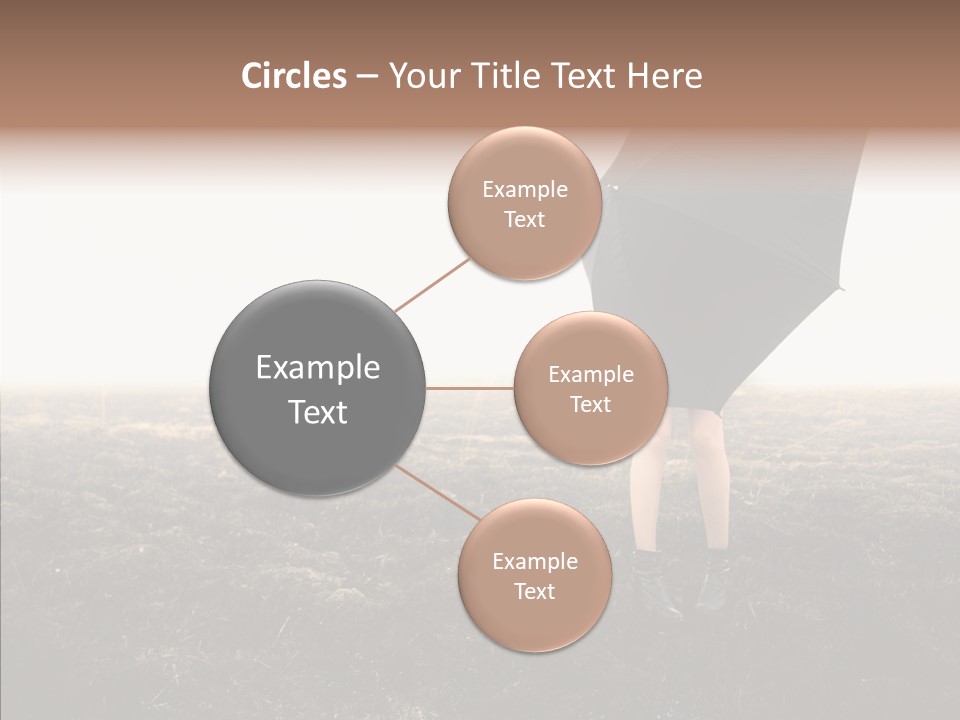 Circles – Your Title Text Here

Example Text

Example Text

Example Text

Example Text